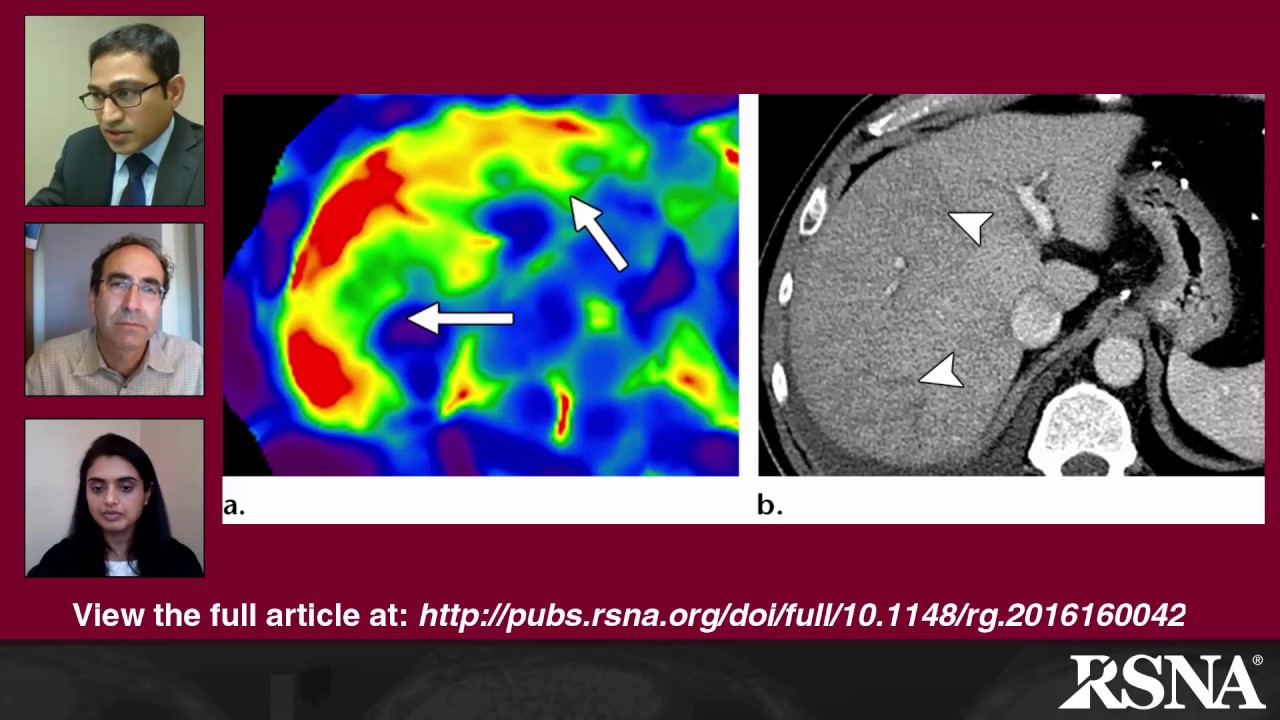 a.

b.

View the full article at: http://pubs.rsna.org/doi/full/10.1148/rg.2016160042

RSNA®